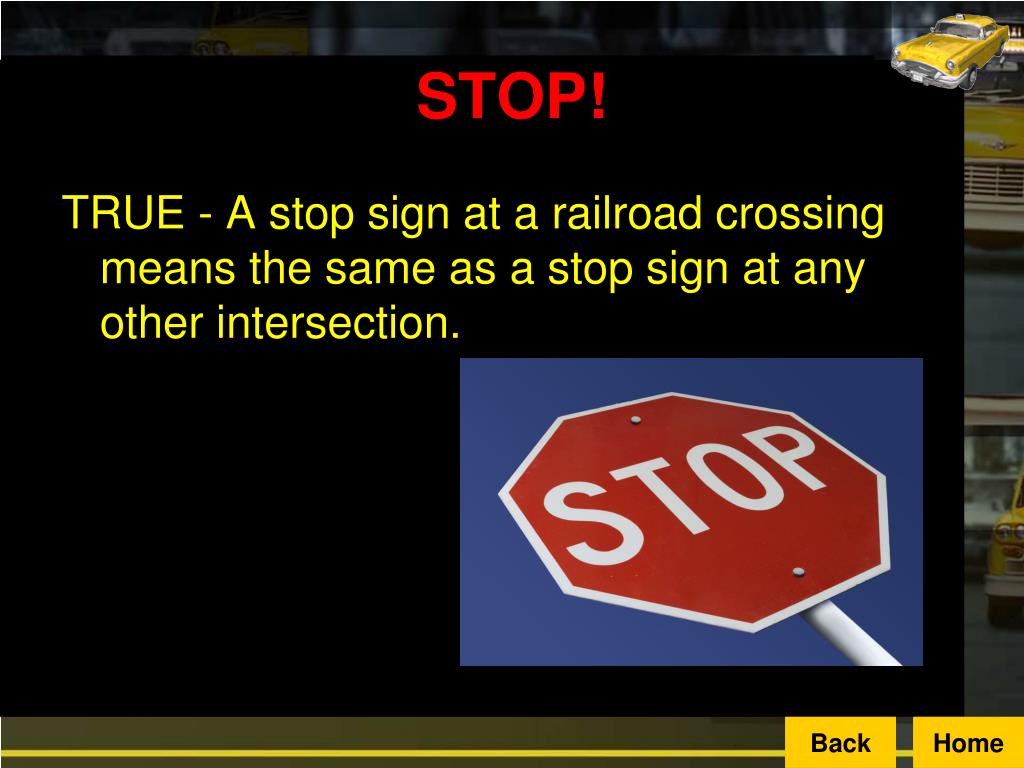 STOP!

TRUE - A stop sign at a railroad crossing means the same as a stop sign at any other intersection.

STOP

Back

Home